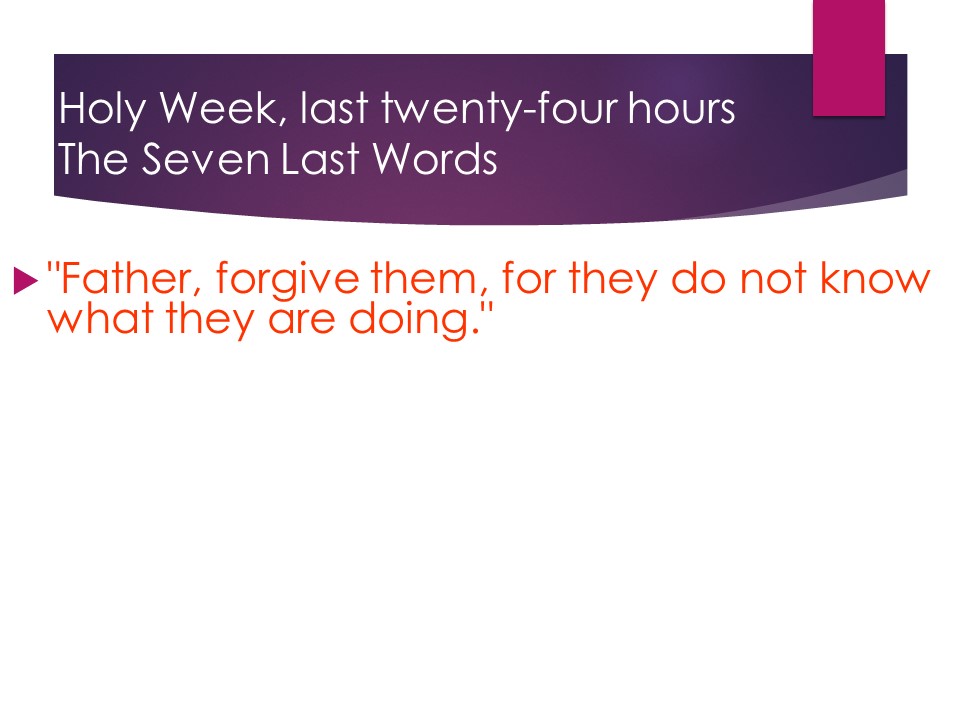 Holy Week, last twenty-four hours
The Seven Last Words

▶ "Father, forgive them, for they do not know what they are doing."